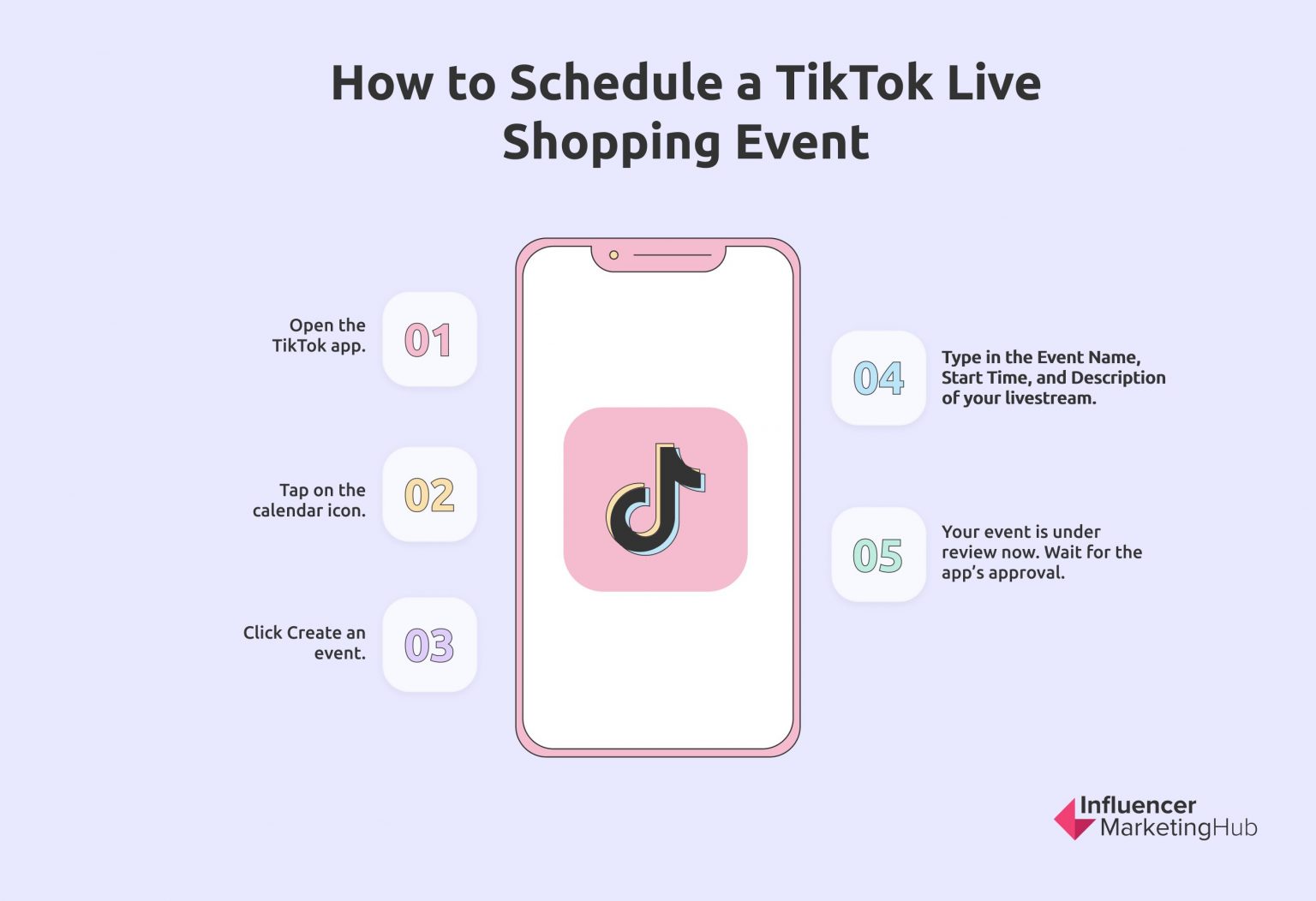 How to Schedule a TikTok Live Shopping Event

Open the TikTok app.

01

Tap on the calendar icon.

02

Click Create an event.

03

04

Type in the Event Name, Start Time, and Description of your livestream.

05

Your event is under review now. Wait for the app's approval.

Influencer MarketingHub